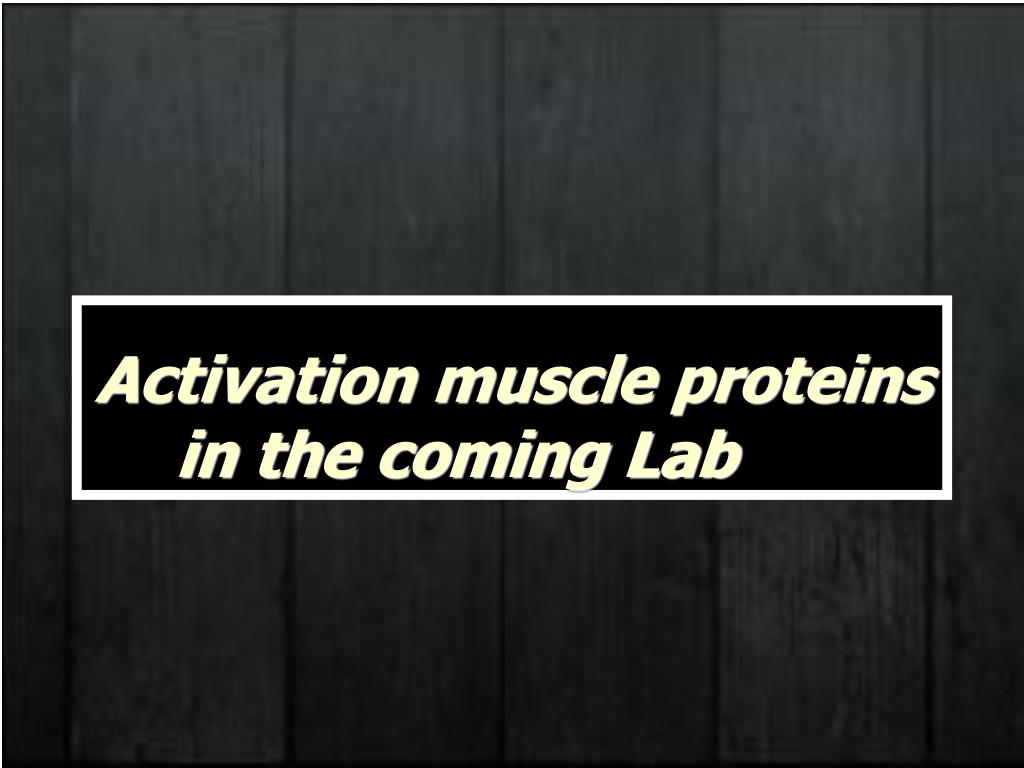 Activation muscle proteins in the coming Lab